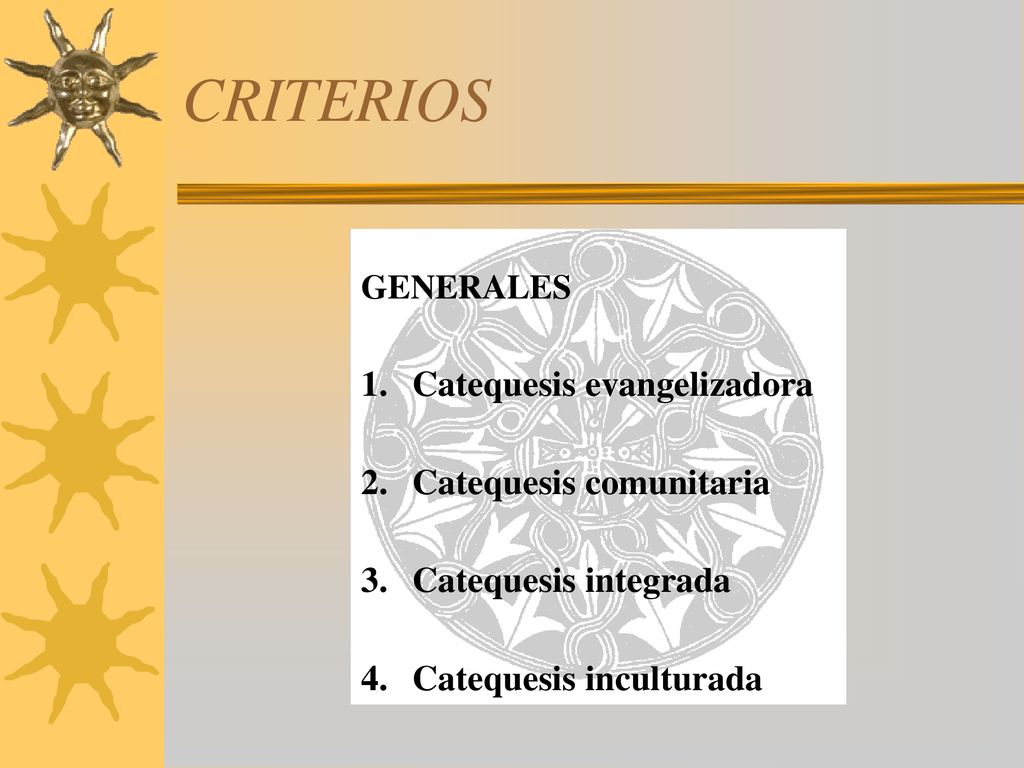 CRITERIOS

GENERALES

1. Catequesis evangelizadora

2. Catequesis comunitaria

3. Catequesis integrada

4. Catequesis inculturada